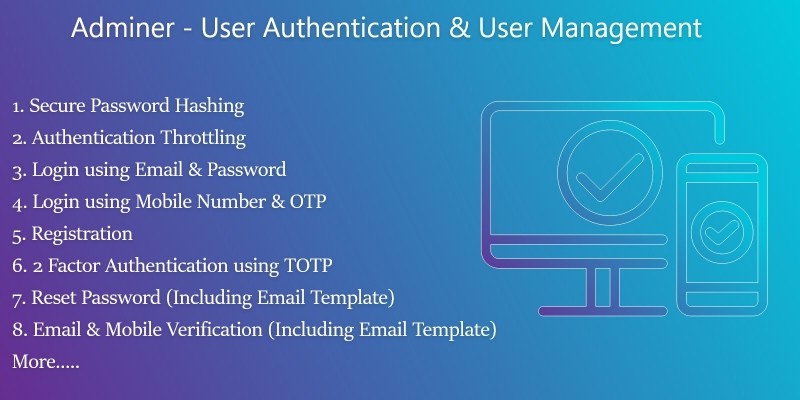 Adminer - User Authentication & User Management

1. Secure Password Hashing
2. Authentication Throttling
3. Login using Email & Password
4. Login using Mobile Number & OTP
5. Registration
6. 2 Factor Authentication using TOTP
7. Reset Password (Including Email Template)
8. Email & Mobile Verification (Including Email Template)
More.....